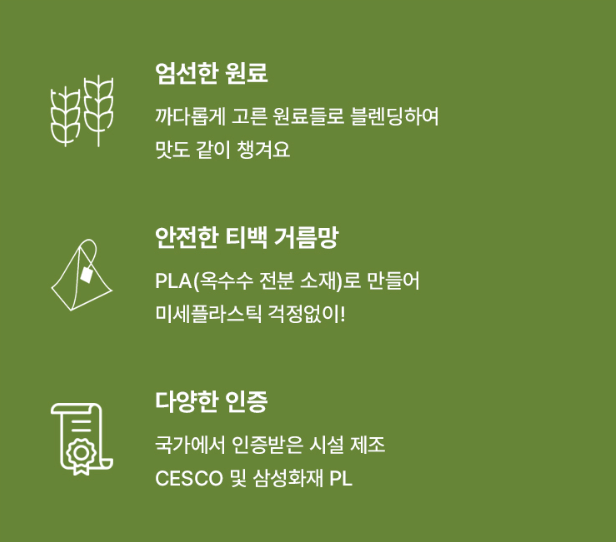 엄선한 원료

까다롭게 고른 원료들로 블렌딩하여
맛도 같이 챙겨요

안전한 티백 거름망

PLA(옥수수 전분 소재)로 만들어
미세플라스틱 걱정없이!

다양한 인증

국가에서 인증받은 시설 제조
CESCO 및 삼성화재 PL